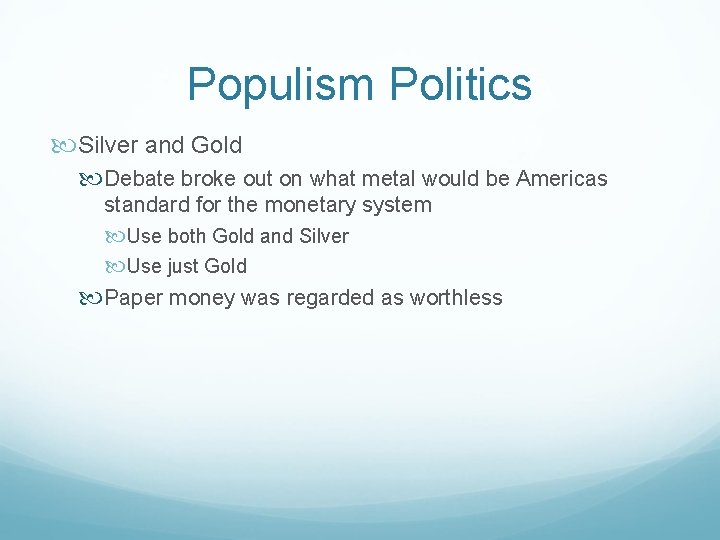 Populism Politics

Silver and Gold

Debate broke out on what metal would be Americas standard for the monetary system

Use both Gold and Silver

Use just Gold

Paper money was regarded as worthless